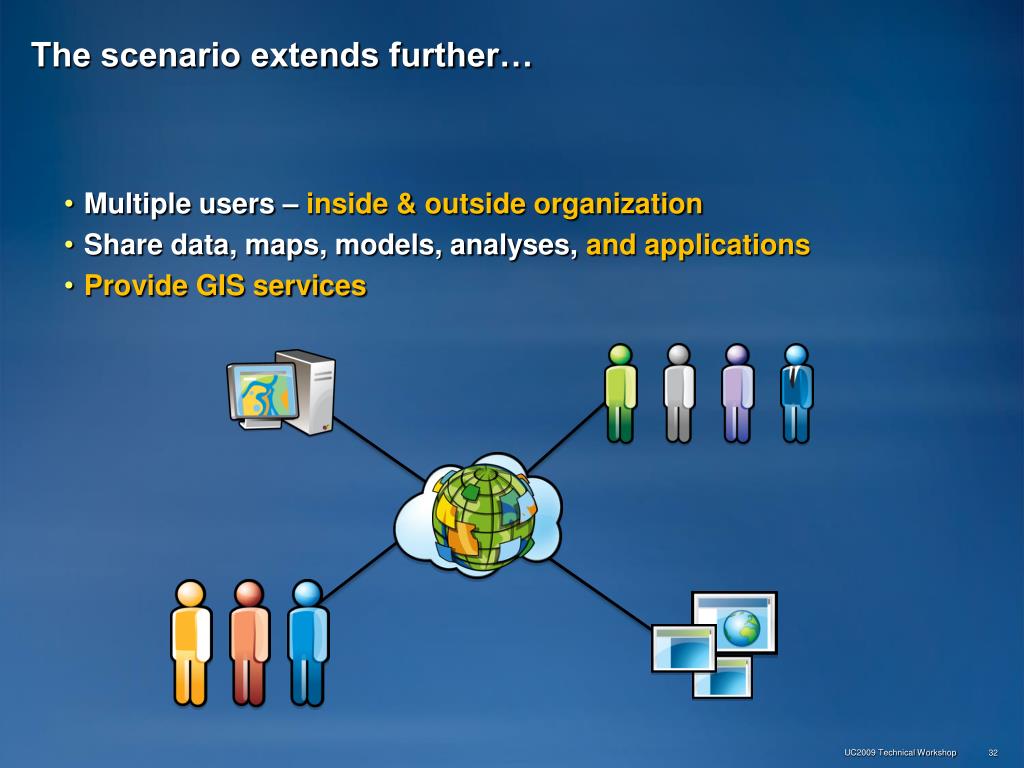 The scenario extends further…

• Multiple users – inside & outside organization
• Share data, maps, models, analyses, and applications
• Provide GIS services

UC2009 Technical Workshop 32